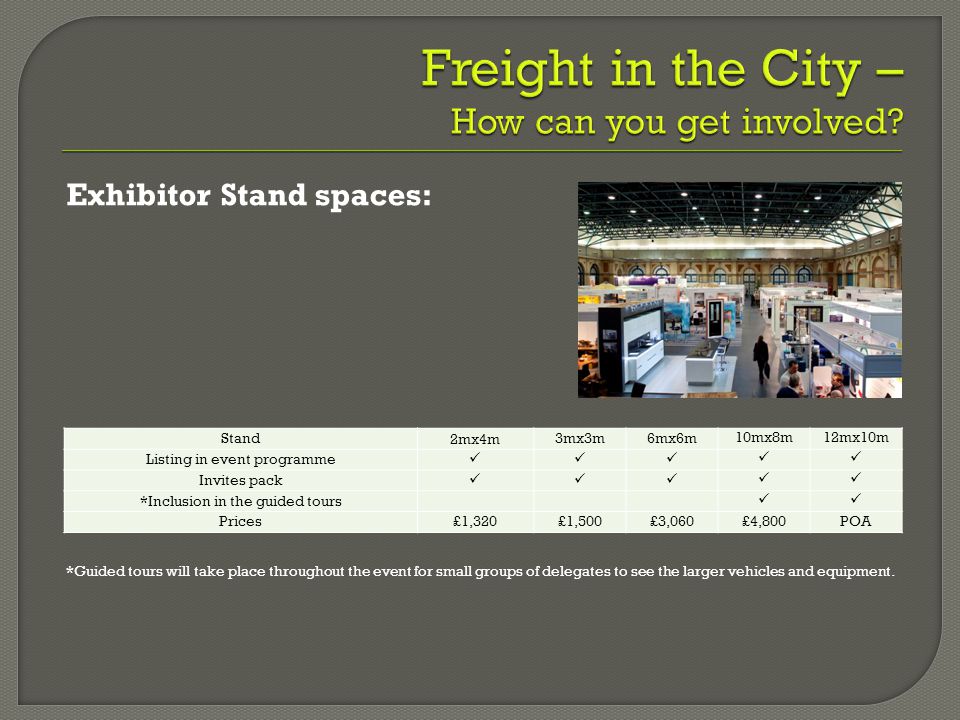 Freight in the City –
How can you get involved?

Exhibitor Stand spaces:

| Stand | 2mx4m | 3mx3m | 6mx6m | 10mx8m | 12mx10m |
|---|---|---|---|---|---|
| Listing in event programme | ✓ | ✓ | ✓ | ✓ | ✓ |
| Invites pack | ✓ | ✓ | ✓ | ✓ | ✓ |
| *Inclusion in the guided tours | | | | ✓ | ✓ |
| Prices | £1,320 | £1,500 | £3,060 | £4,800 | POA |

*Guided tours will take place throughout the event for small groups of delegates to see the larger vehicles and equipment.